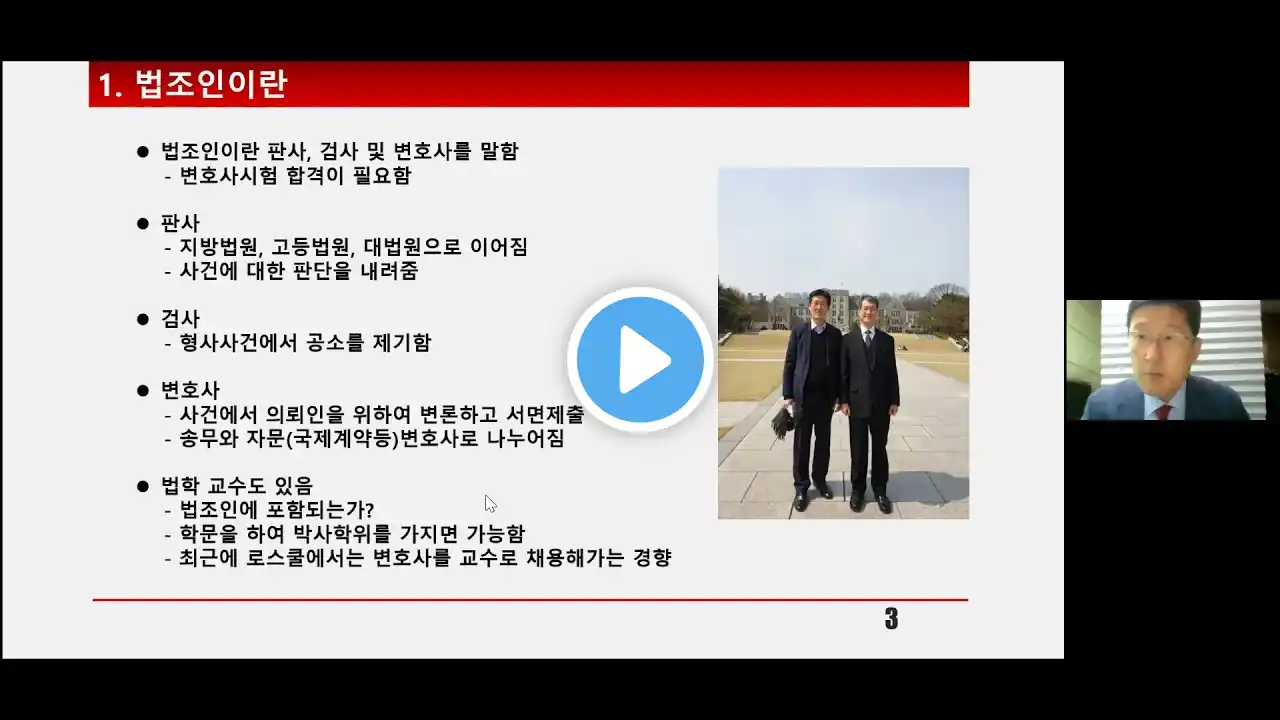 1. 법조인이란

● 법조인이란 판사, 검사 및 변호사를 말함
- 변호사시험 합격이 필요함

● 판사
- 지방법원, 고등법원, 대법원으로 이어짐
- 사건에 대한 판단을 내려줌

● 검사
- 형사사건에서 공소를 제기함

● 변호사
- 사건에서 의뢰인을 위하여 변론하고 서면제출
- 송무와 자문(국제계약등)변호사로 나누어짐

● 법학 교수도 있음
- 법조인에 포함되는가?
- 학문을 하여 박사학위를 가지면 가능함
- 최근에 로스쿨에서는 변호사를 교수로 채용해가는 경향

3